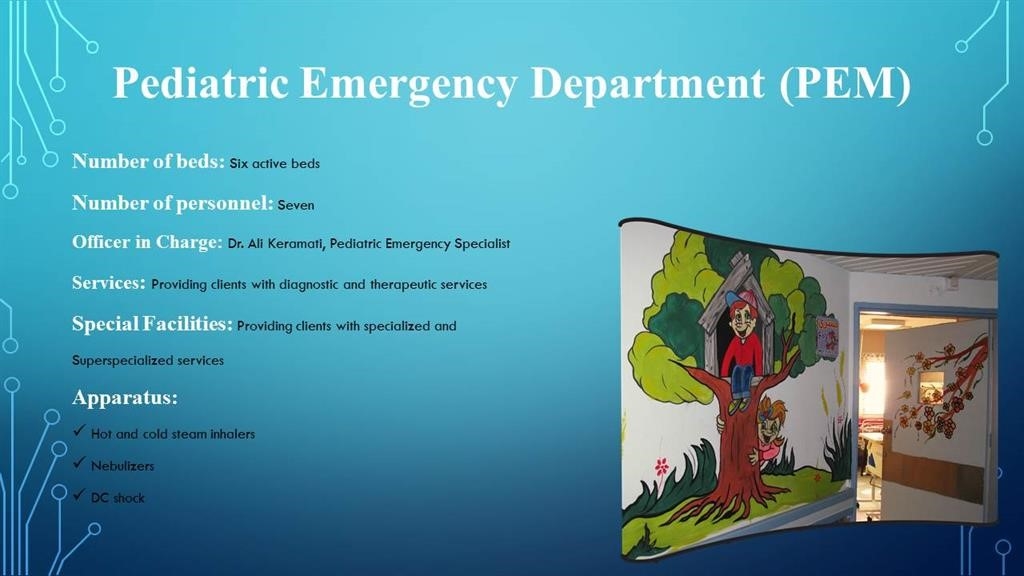 Pediatric Emergency Department (PEM)

Number of beds: Six active beds

Number of personnel: Seven

Officer in Charge: Dr. Ali Keramati, Pediatric Emergency Specialist

Services: Providing clients with diagnostic and therapeutic services

Special Facilities: Providing clients with specialized and Superspecialized services

Apparatus:

✓ Hot and cold steam inhalers

✓ Nebulizers

✓ DC shock